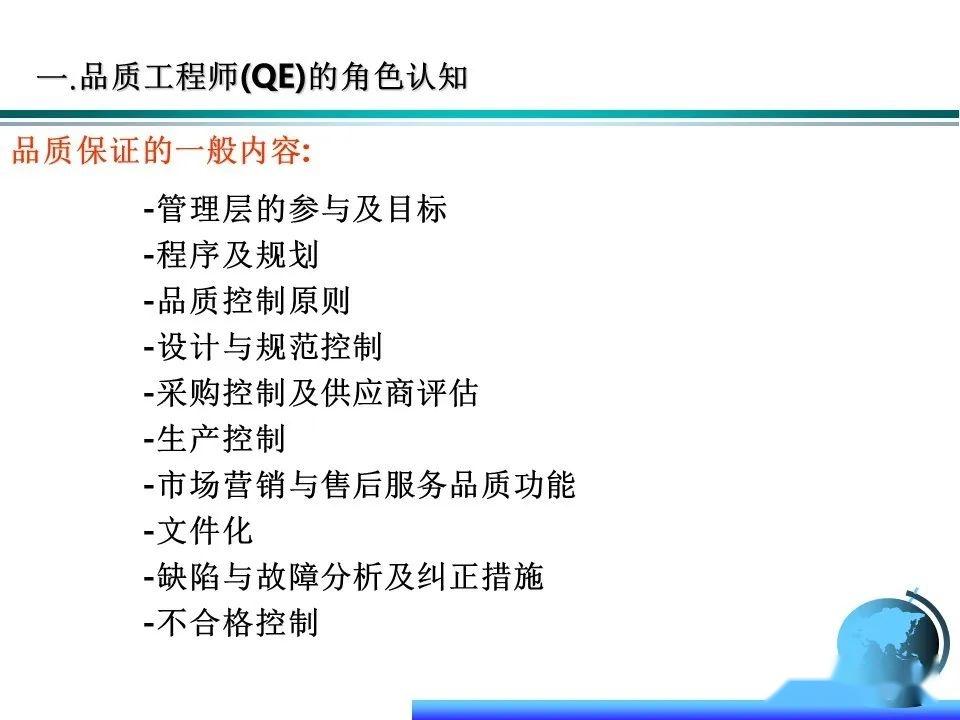 一.品质工程师(QE)的角色认知

品质保证的一般内容:

-管理层的参与及目标
-程序及规划
-品质控制原则
-设计与规范控制
-采购控制及供应商评估
-生产控制
-市场营销与售后服务品质功能
-文件化
-缺陷与故障分析及纠正措施
-不合格控制